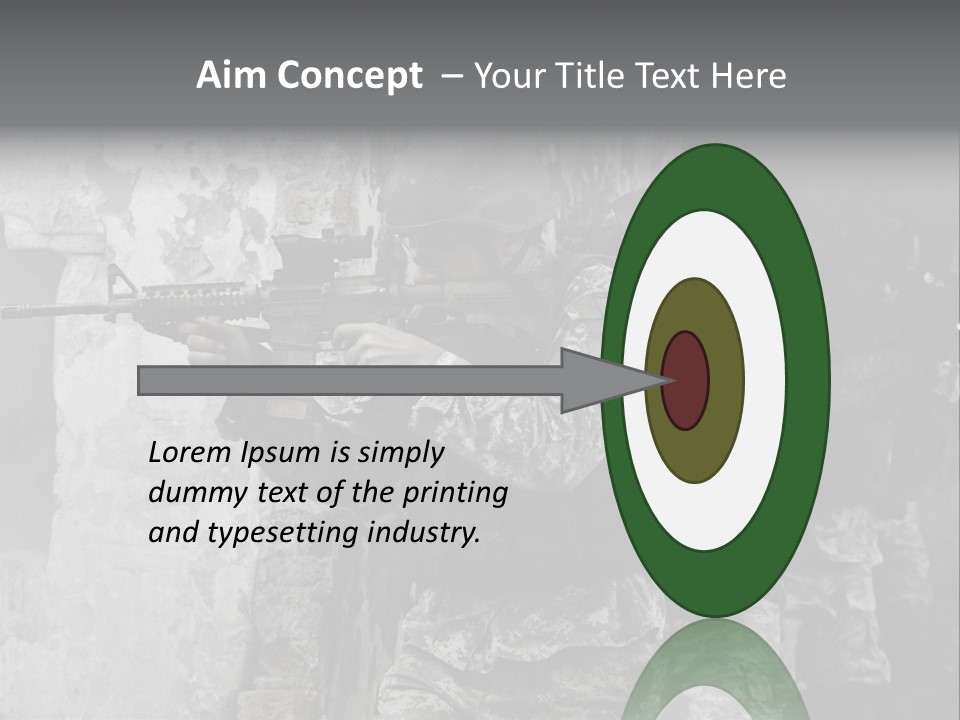 Aim Concept – Your Title Text Here

Lorem Ipsum is simply dummy text of the printing and typesetting industry.